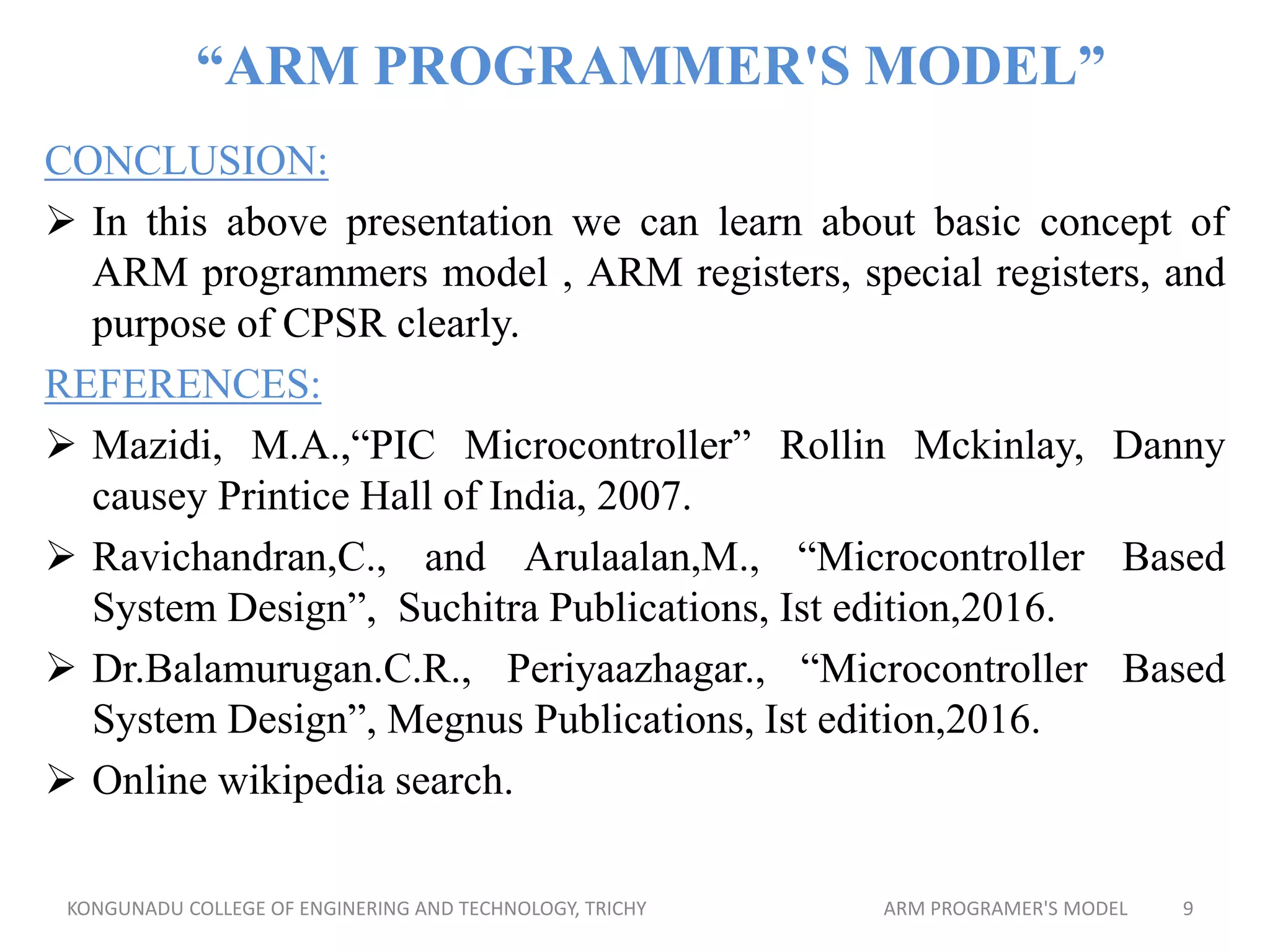 “ARM PROGRAMMER'S MODEL”

CONCLUSION:

➢ In this above presentation we can learn about basic concept of ARM programmers model , ARM registers, special registers, and purpose of CPSR clearly.

REFERENCES:

➢ Mazidi, M.A.,“PIC Microcontroller” Rollin Mckinlay, Danny causey Printice Hall of India, 2007.

➢ Ravichandran,C., and Arulaalan,M., “Microcontroller Based System Design”, Suchitra Publications, Ist edition,2016.

➢ Dr.Balamurugan.C.R., Periyaazhagar., “Microcontroller Based System Design”, Megnus Publications, Ist edition,2016.

➢ Online wikipedia search.

KONGUNADU COLLEGE OF ENGINERING AND TECHNOLOGY, TRICHY

ARM PROGRAMER'S MODEL

9